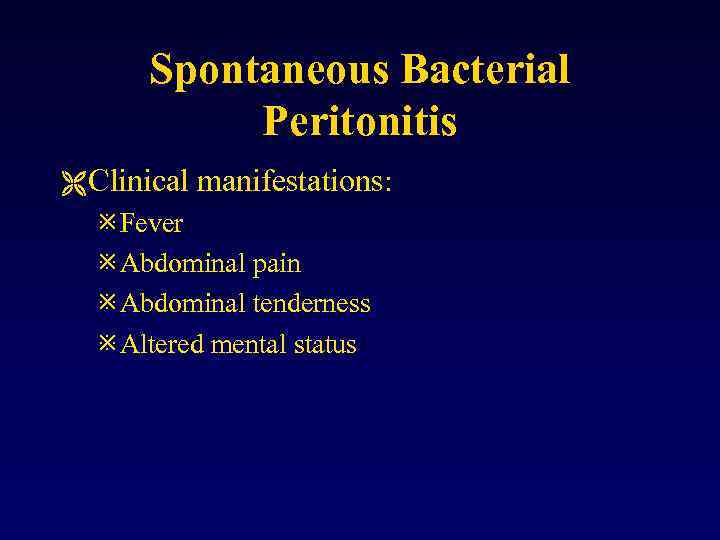 Spontaneous Bacterial Peritonitis

Clinical manifestations:
Fever
Abdominal pain
Abdominal tenderness
Altered mental status